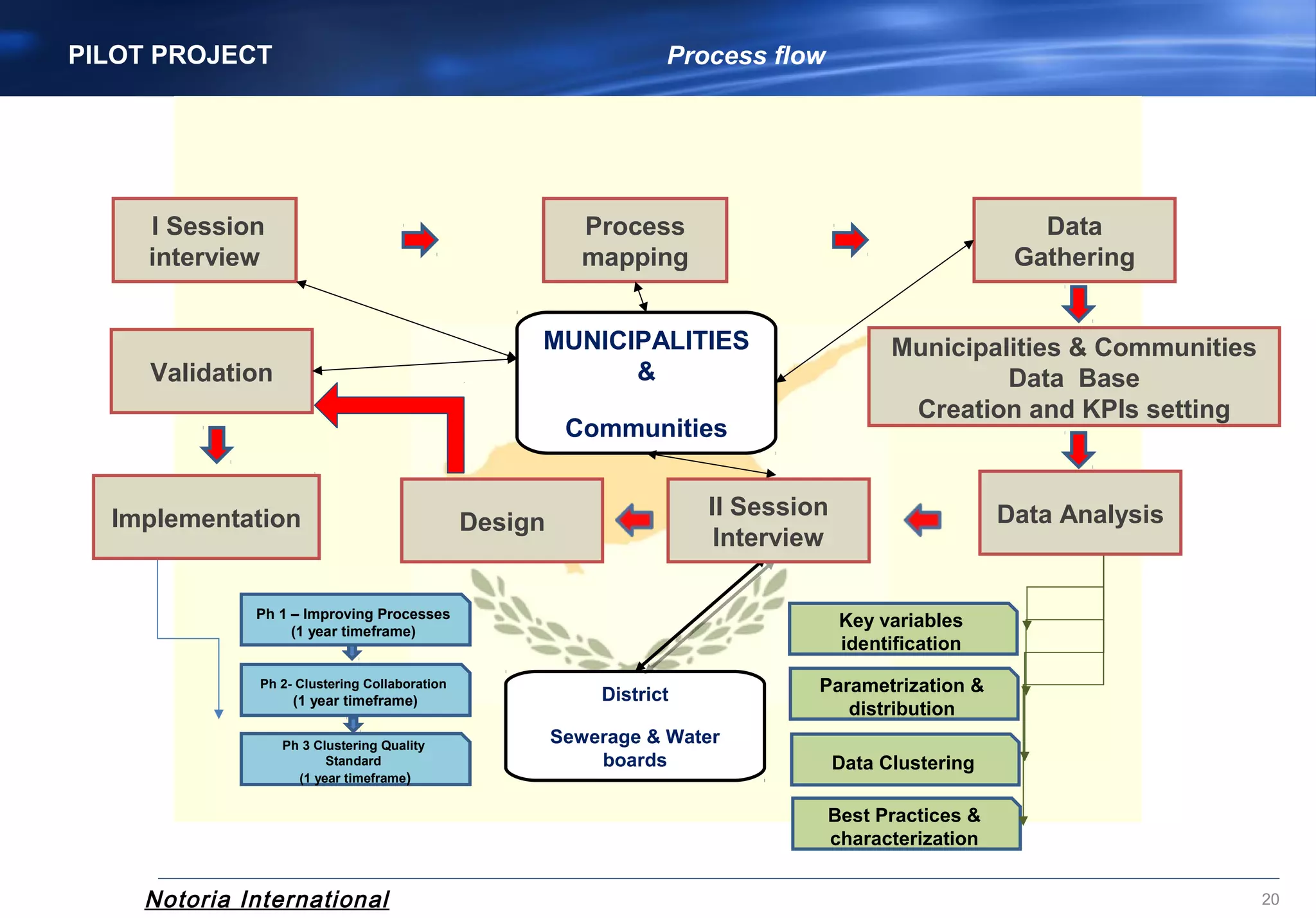 PILOT PROJECT

Process flow

I Session interview

Process mapping

Data Gathering

Validation

MUNICIPALITIES & Communities

Municipalities & Communities Data Base Creation and KPIs setting

Implementation

Design

II Session Interview

Data Analysis

Ph 1 – Improving Processes (1 year timeframe)

Ph 2- Clustering Collaboration (1 year timeframe)

Ph 3 Clustering Quality Standard (1 year timeframe)

District

Sewerage & Water boards

Key variables identification

Parametrization & distribution

Data Clustering

Best Practices & characterization

Notoria International

20